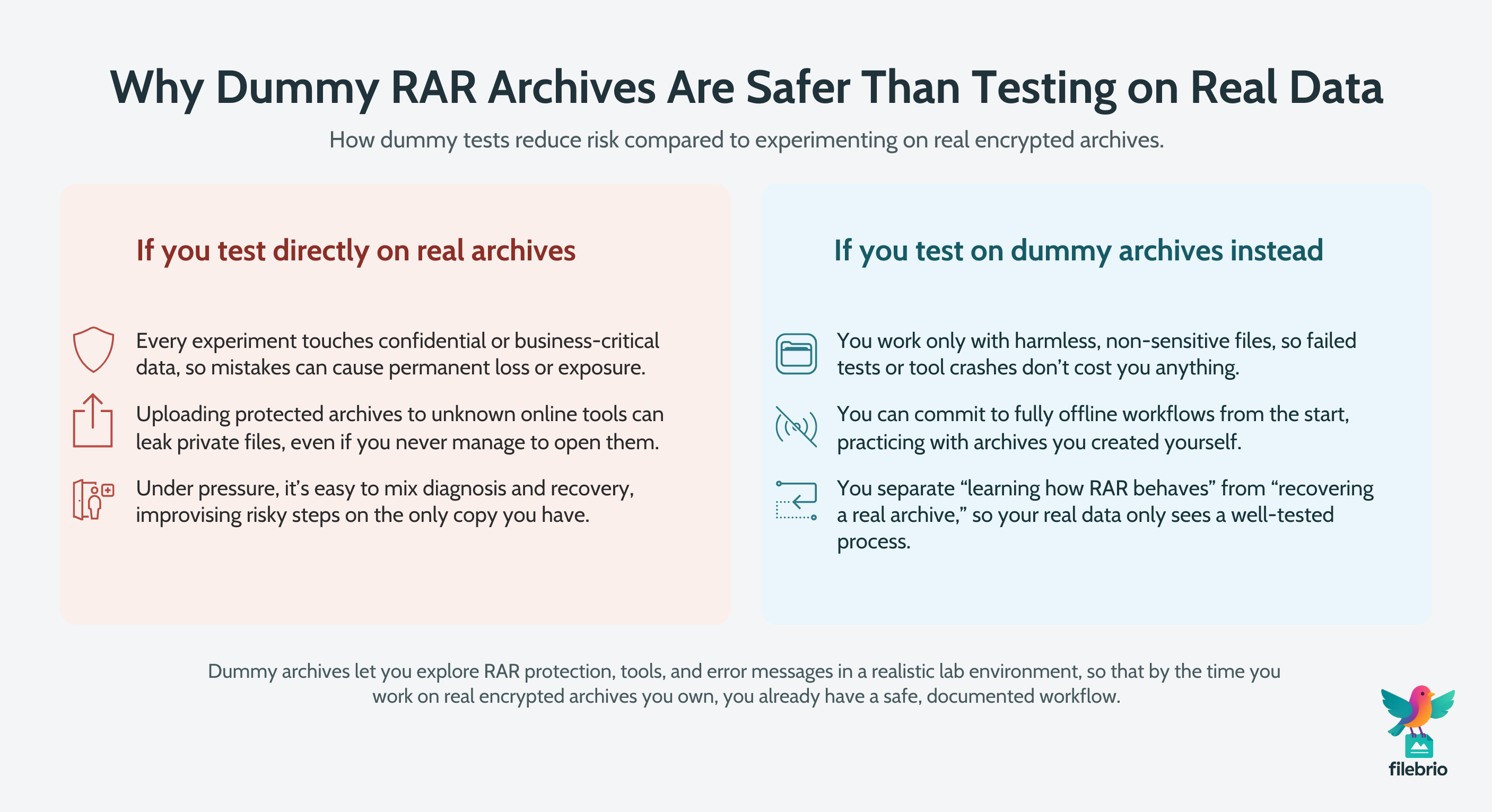 Why Dummy RAR Archives Are Safer Than Testing on Real Data

How dummy tests reduce risk compared to experimenting on real encrypted archives.

If you test directly on real archives

Every experiment touches confidential or business-critical data, so mistakes can cause permanent loss or exposure.

Uploading protected archives to unknown online tools can leak private files, even if you never manage to open them.

Under pressure, it's easy to mix diagnosis and recovery, improvising risky steps on the only copy you have.

If you test on dummy archives instead

You work only with harmless, non-sensitive files, so failed tests or tool crashes don't cost you anything.

You can commit to fully offline workflows from the start, practicing with archives you created yourself.

You separate "learning how RAR behaves" from "recovering a real archive," so your real data only sees a well-tested process.

Dummy archives let you explore RAR protection, tools, and error messages in a realistic lab environment, so that by the time you work on real encrypted archives you own, you already have a safe, documented workflow.

filebrio